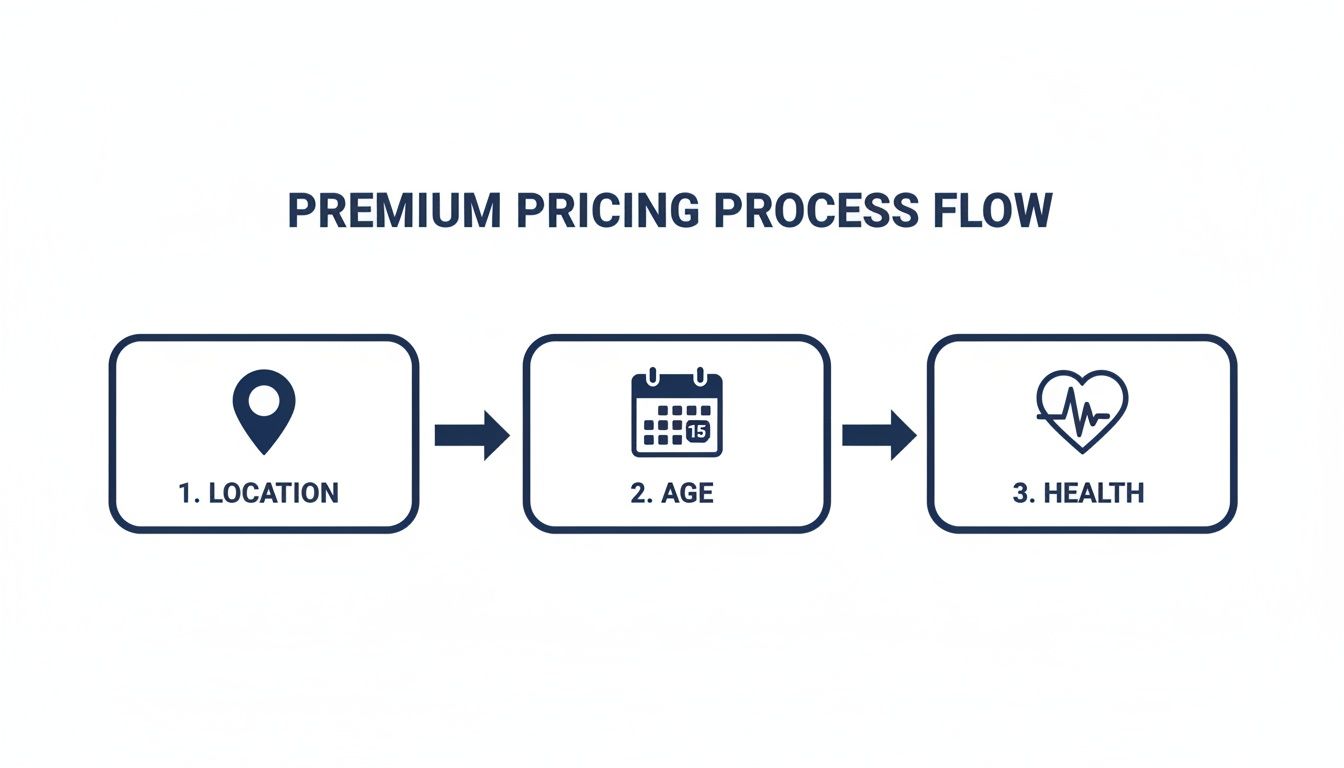 PREMIUM PRICING PROCESS FLOW

1. LOCATION

15

2. AGE

3. HEALTH